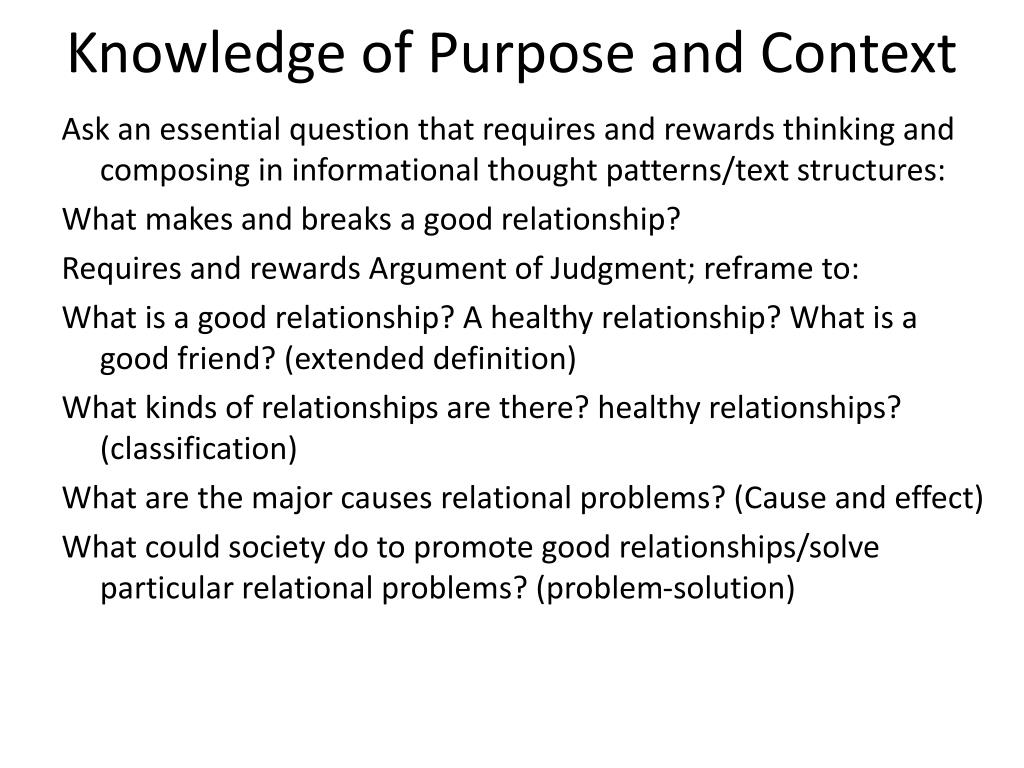 Knowledge of Purpose and Context

Ask an essential question that requires and rewards thinking and composing in informational thought patterns/text structures:

What makes and breaks a good relationship?

Requires and rewards Argument of Judgment; reframe to:

What is a good relationship? A healthy relationship? What is a good friend? (extended definition)

What kinds of relationships are there? healthy relationships? (classification)

What are the major causes relational problems? (Cause and effect)

What could society do to promote good relationships/solve particular relational problems? (problem-solution)